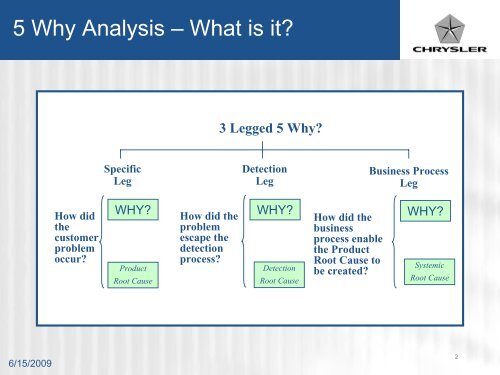 5 Why Analysis – What is it?

CHRYSLER

3 Legged 5 Why?

Specific Leg

Detection Leg

Business Process Leg

How did the customer problem occur?

WHY?

Product Root Cause

How did the problem escape the detection process?

WHY?

Detection Root Cause

How did the business process enable the Product Root Cause to be created?

WHY?

Systemic Root Cause

6/15/2009

2